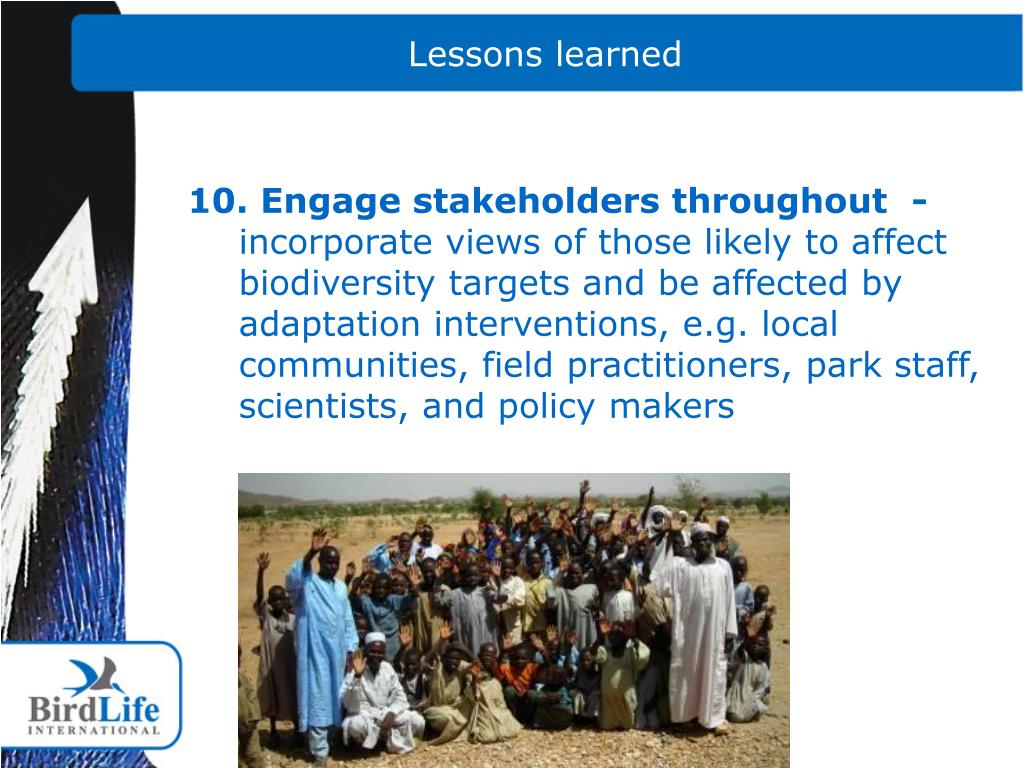 Lessons learned

10. Engage stakeholders throughout - incorporate views of those likely to affect biodiversity targets and be affected by adaptation interventions, e.g. local communities, field practitioners, park staff, scientists, and policy makers

BirdLife
INTERNATIONAL